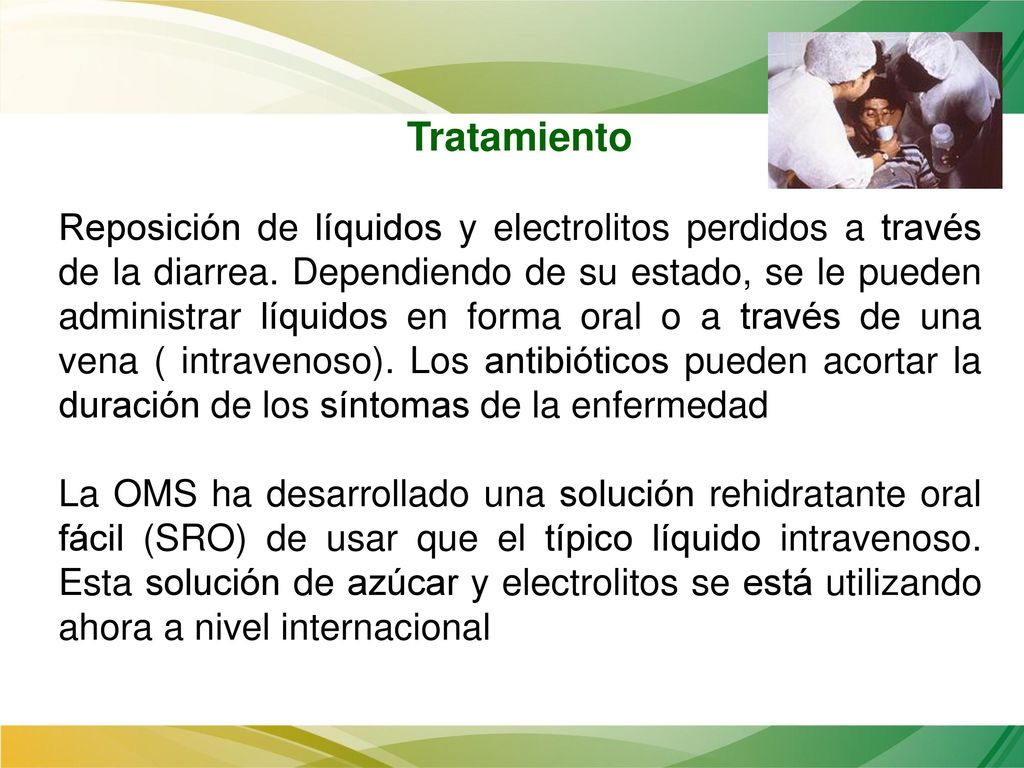 Tratamiento

Reposición de líquidos y electrolitos perdidos a través de la diarrea. Dependiendo de su estado, se le pueden administrar líquidos en forma oral o a través de una vena ( intravenoso). Los antibióticos pueden acortar la duración de los síntomas de la enfermedad

La OMS ha desarrollado una solución rehidratante oral fácil (SRO) de usar que el típico líquido intravenoso. Esta solución de azúcar y electrolitos se está utilizando ahora a nivel internacional